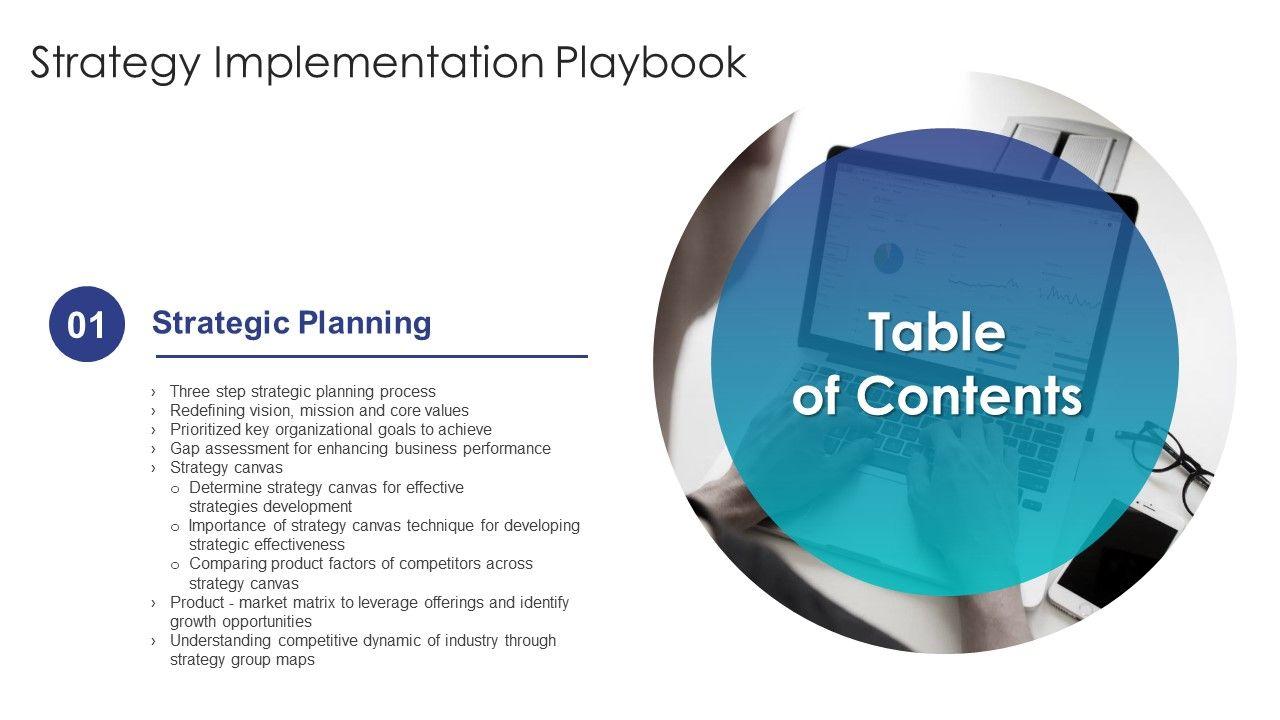 Strategy Implementation Playbook

01 Strategic Planning

› Three step strategic planning process
› Redefining vision, mission and core values
› Prioritized key organizational goals to achieve
› Gap assessment for enhancing business performance
› Strategy canvas
o Determine strategy canvas for effective strategies development
o Importance of strategy canvas technique for developing strategic effectiveness
o Comparing product factors of competitors across strategy canvas
› Product - market matrix to leverage offerings and identify growth opportunities
› Understanding competitive dynamic of industry through strategy group maps

Table of Contents